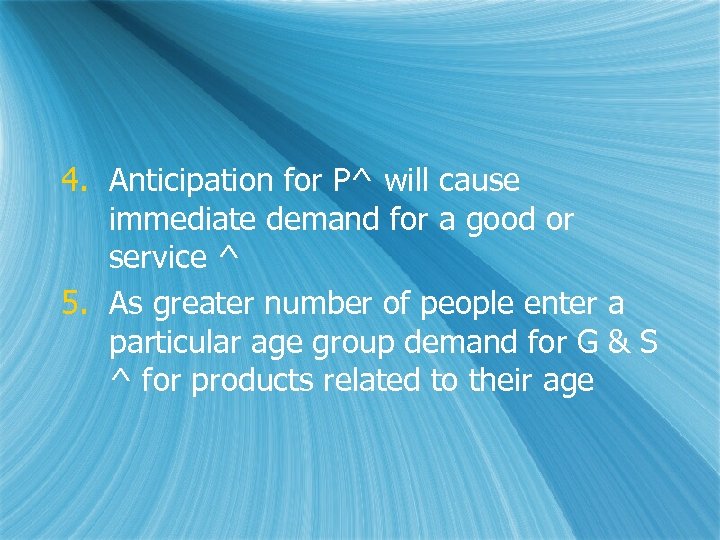 4. Anticipation for P^ will cause immediate demand for a good or service ^

5. As greater number of people enter a particular age group demand for G & S ^ for products related to their age